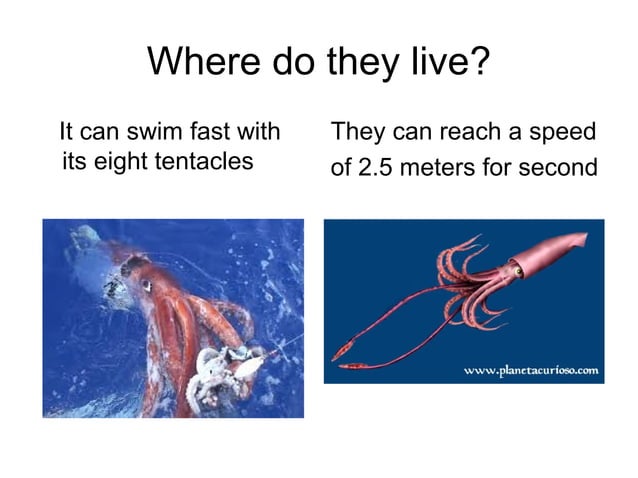 Where do they live?

It can swim fast with its eight tentacles

They can reach a speed of 2.5 meters for second

www.planetacurioso.com